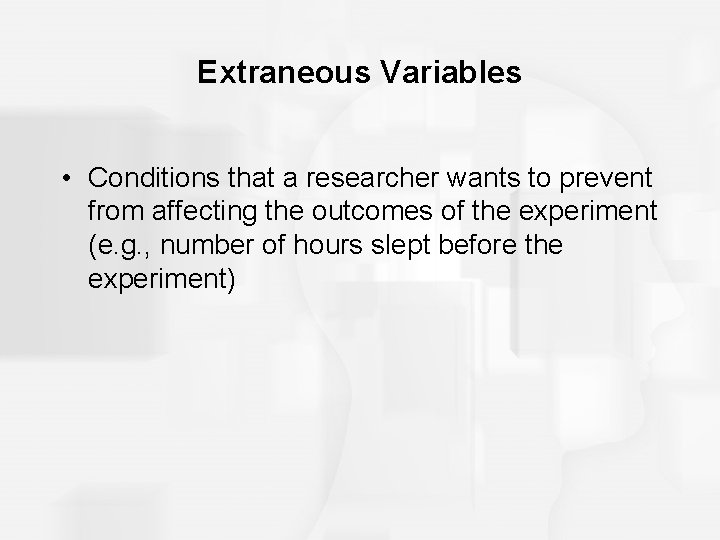 Extraneous Variables

• Conditions that a researcher wants to prevent from affecting the outcomes of the experiment (e.g., number of hours slept before the experiment)